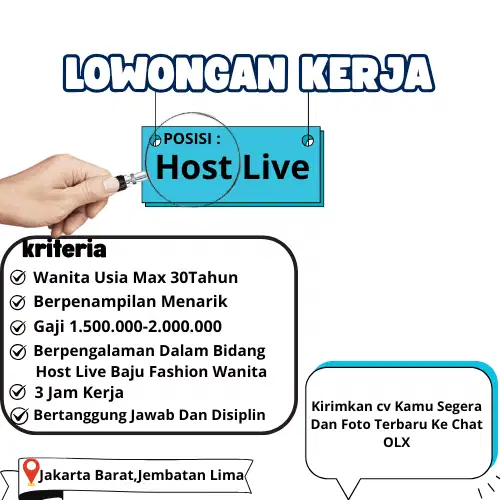 LOWONGAN KERJA

POSISI :
Host Live

kriteria
Wanita Usia Max 30Tahun
Berpenampilan Menarik
Gaji 1.500.000-2.000.000
Berpengalaman Dalam Bidang Host Live Baju Fashion Wanita
3 Jam Kerja
Bertanggung Jawab Dan Disiplin

Kirimkan cv Kamu Segera Dan Foto Terbaru Ke Chat OLX

Jakarta Barat,Jembatan Lima